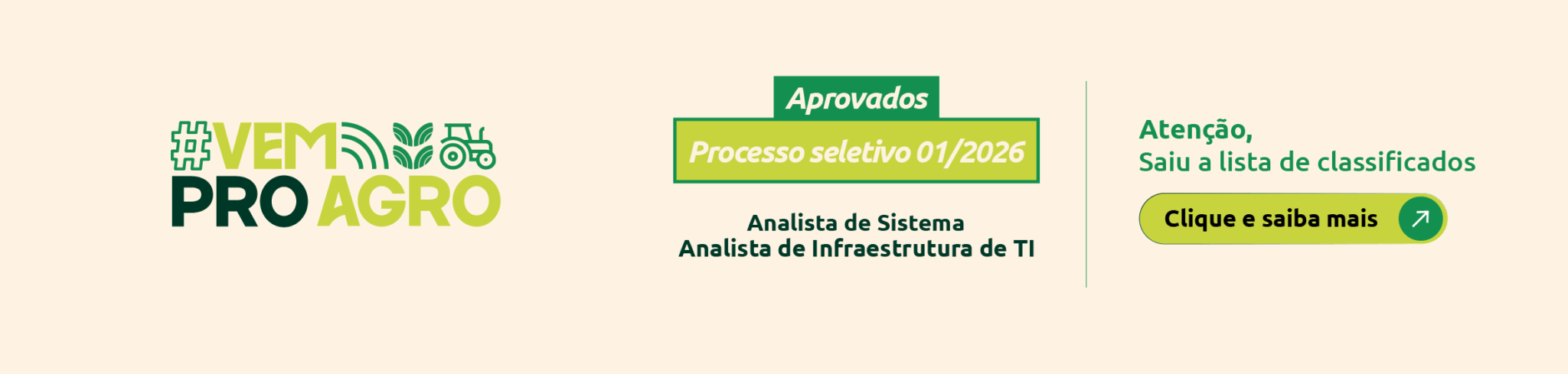 #VEM
PRO AGRO

Aprovados

Processo seletivo 01/2026

Analista de Sistema
Analista de Infraestrutura de TI

Atenção,
Saiu a lista de classificados

Clique e saiba mais